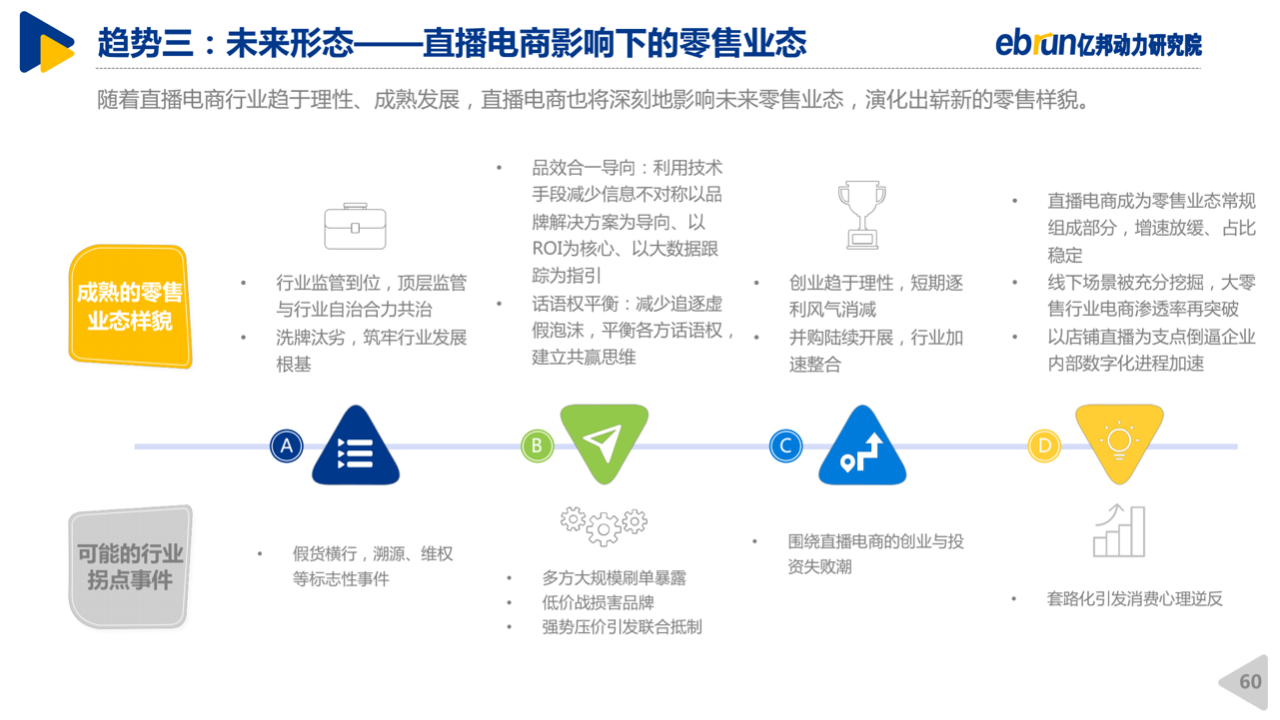 趋势三：未来形态——直播电商影响下的零售业态

ebrun亿邦动力研究院

随着直播电商行业趋于理性、成熟发展，直播电商也将深刻地影响未来零售业态，演化出崭新的零售样貌。

成熟的零售业态样貌

• 行业监管到位，顶层监管与行业自治合力共治
• 洗牌汰劣，筑牢行业发展根基

• 品效合一导向：利用技术手段减少信息不对称以品牌解决方案为导向、以ROI为核心、以大数据跟踪为指引
• 话语权平衡：减少追逐虚假泡沫，平衡各方话语权，建立共赢思维

• 创业趋于理性，短期逐利风气消减
• 并购陆续开展，行业加速整合

• 直播电商成为零售业态常规组成部分，增速放缓、占比稳定
• 线下场景被充分挖掘，大零售行业电商渗透率再突破
• 以店铺直播为支点倒逼企业内部数字化进程加速

A

B

C

D

可能的行业拐点事件

• 假货横行，溯源、维权等标志性事件

• 多方大规模刷单暴露
• 低价战损害品牌
• 强势压价引发联合抵制

• 围绕直播电商的创业与投资失败潮

• 套路化引发消费心理逆反

60